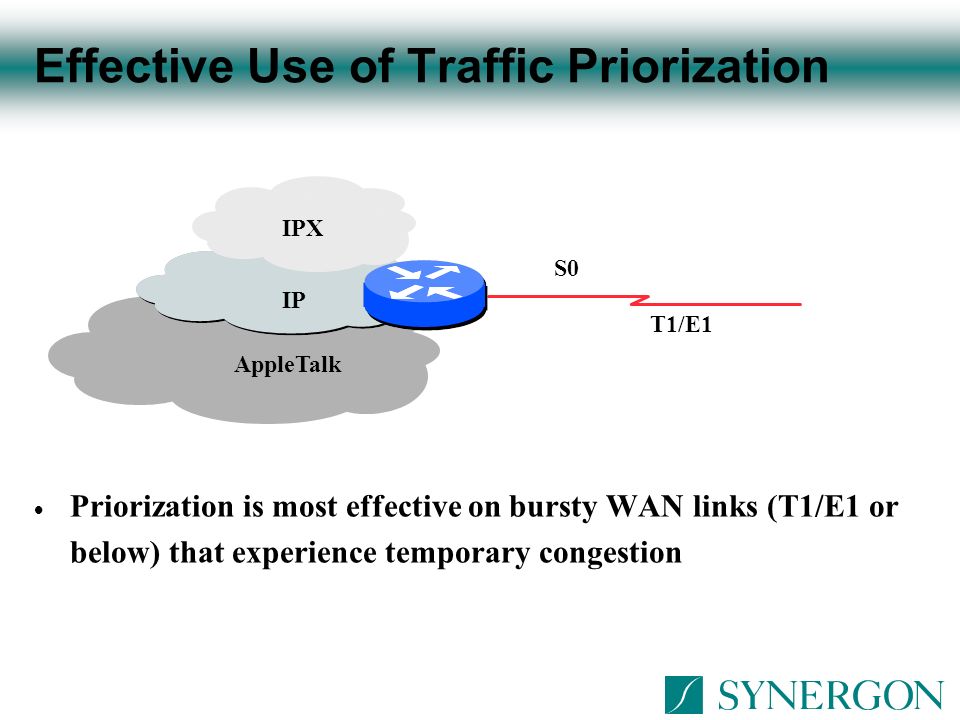 Effective Use of Traffic Priorization

IPX

IP

AppleTalk

S0

T1/E1

• Priorization is most effective on bursty WAN links (T1/E1 or below) that experience temporary congestion

SYNERGON